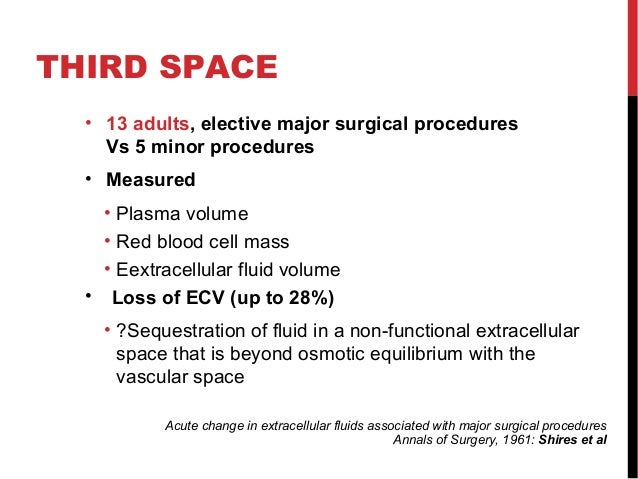 THIRD SPACE

• 13 adults, elective major surgical procedures Vs 5 minor procedures

• Measured

• Plasma volume

• Red blood cell mass

• Eextracellular fluid volume

• Loss of ECV (up to 28%)

• ?Sequestration of fluid in a non-functional extracellular space that is beyond osmotic equilibrium with the vascular space

Acute change in extracellular fluids associated with major surgical procedures
Annals of Surgery, 1961: Shires et al